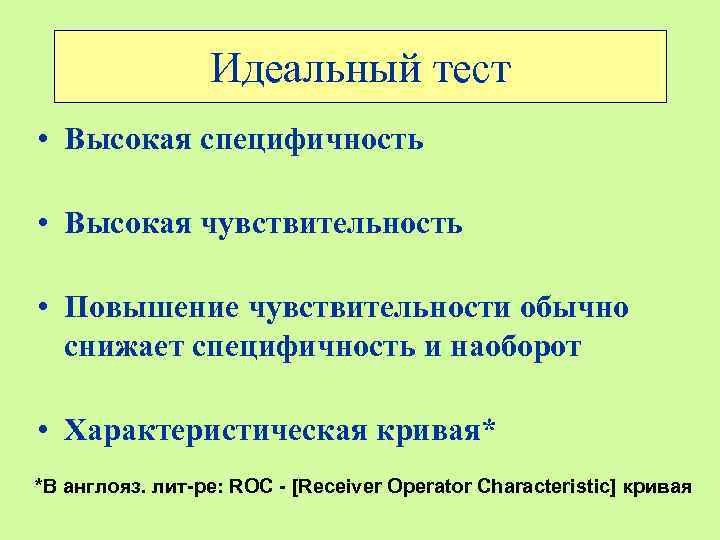 Идеальный тест

• Высокая специфичность

• Высокая чувствительность

• Повышение чувствительности обычно снижает специфичность и наоборот

• Характеристическая кривая*

*В англояз. лит-ре: ROC - [Receiver Operator Characteristic] кривая